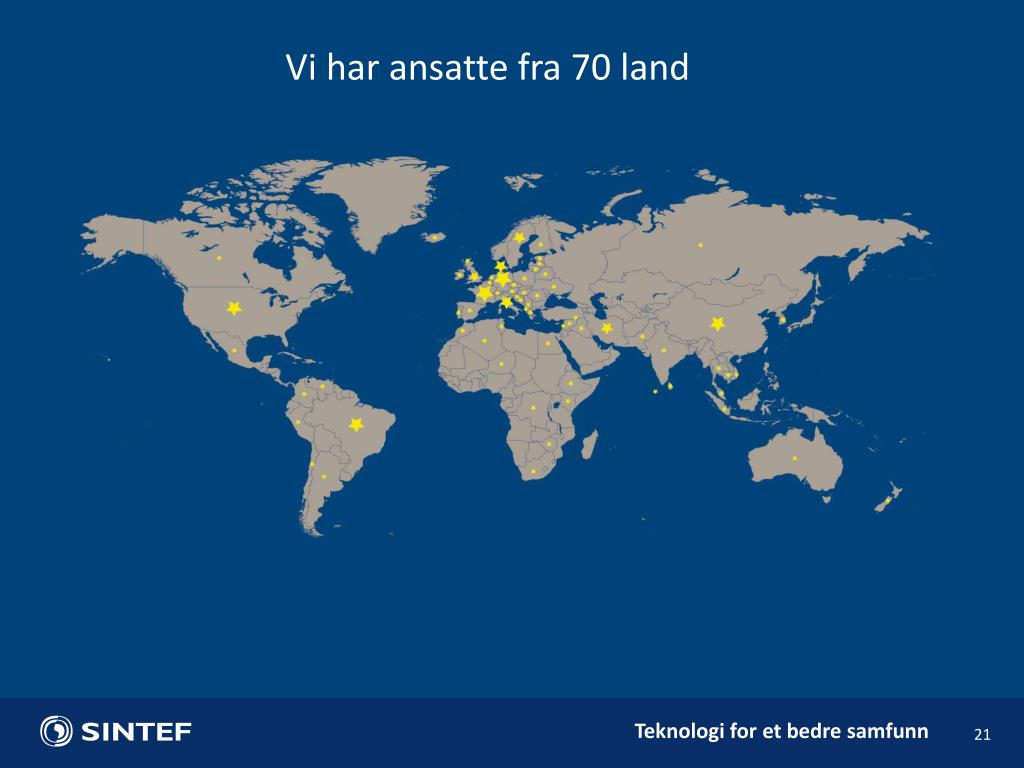 Vi har ansatte fra 70 land

SINTEF

Teknologi for et bedre samfunn 21